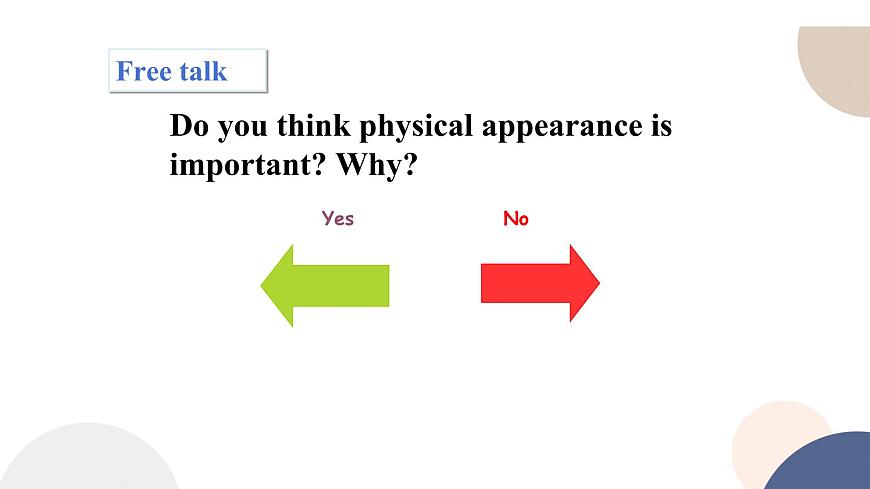 Free talk

Do you think physical appearance is important? Why?

Yes

No